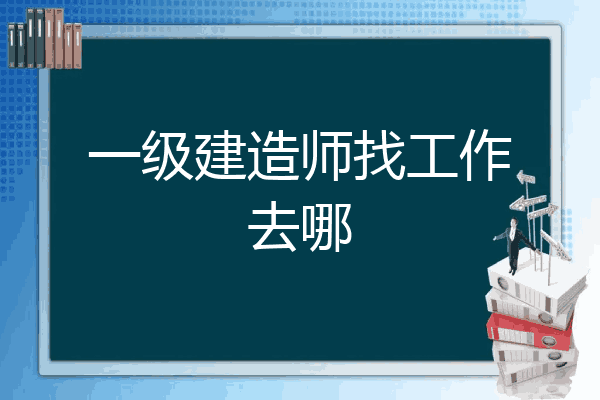 一级建造师找工作去哪